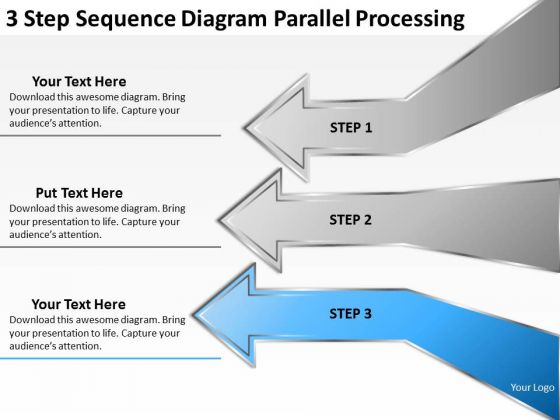 3 Step Sequence Diagram Parallel Processing

Your Text Here
Download this awesome diagram. Bring your presentation to life. Capture your audience's attention.

STEP 1

Put Text Here
Download this awesome diagram. Bring your presentation to life. Capture your audience's attention.

STEP 2

Your Text Here
Download this awesome diagram. Bring your presentation to life. Capture your audience's attention.

STEP 3

Your Logo